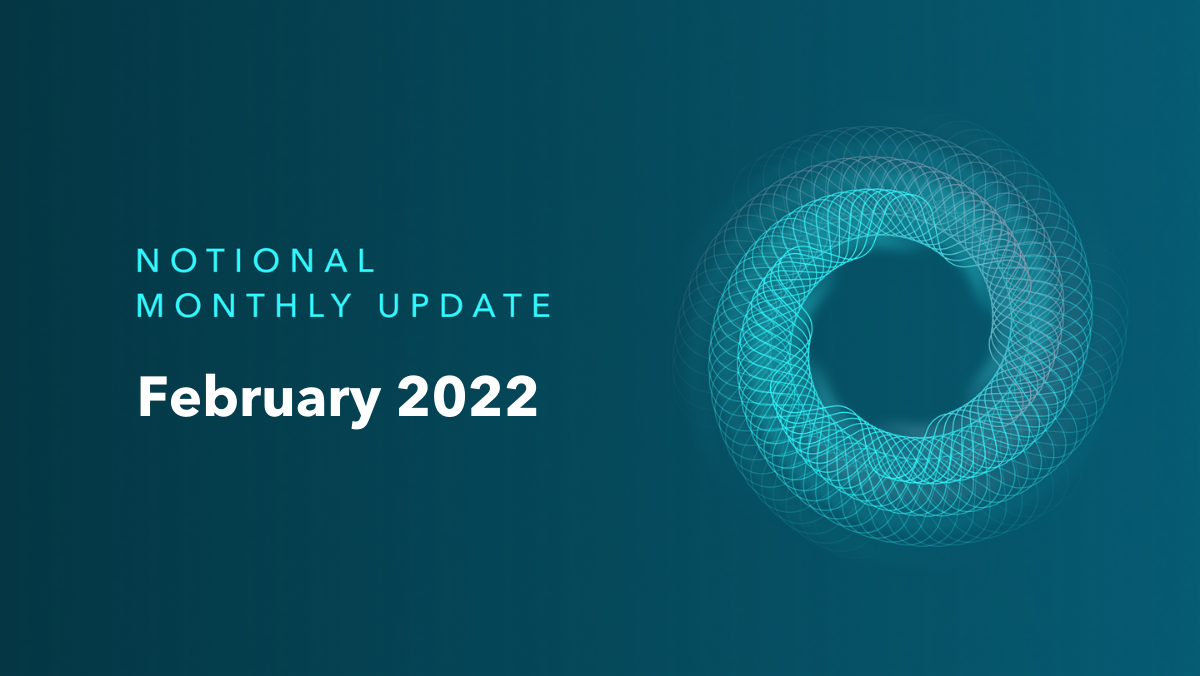 NOTIONAL
MONTHLY UPDATE

February 2022